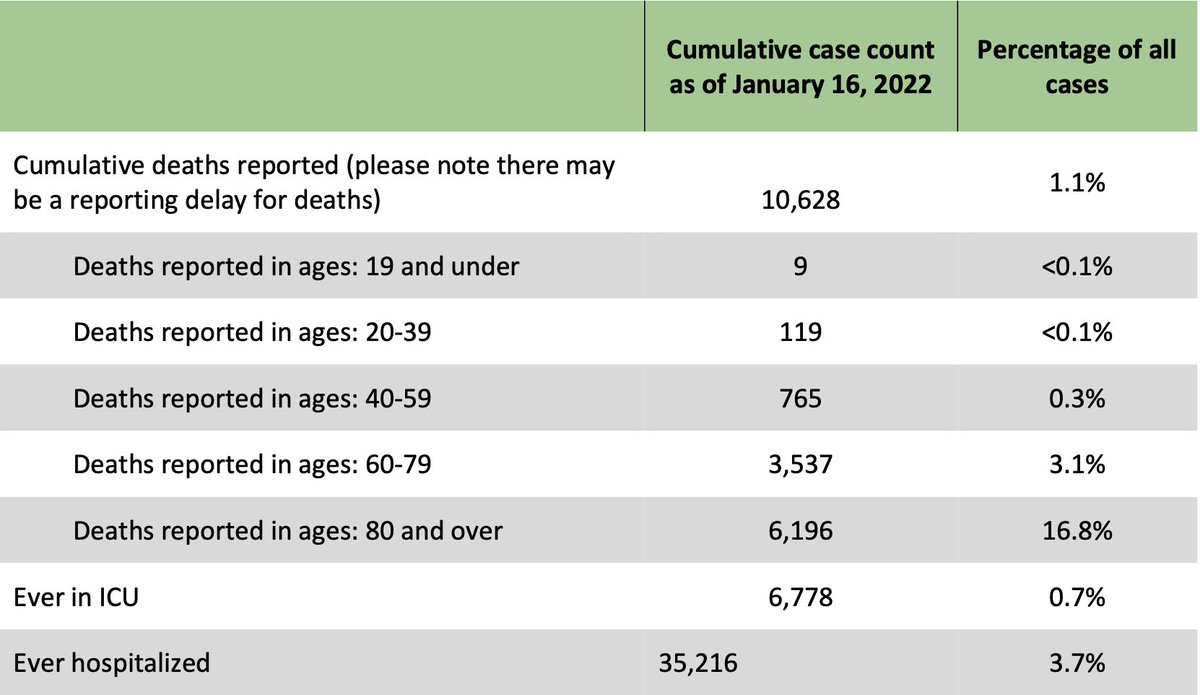 |  | Cumulative case count as of January 16, 2022 | Percentage of all cases |
|---|---|---|
| Cumulative deaths reported (please note there may be a reporting delay for deaths) | 10,628 | 1.1% |
| Deaths reported in ages: 19 and under | 9 | <0.1% |
| Deaths reported in ages: 20-39 | 119 | <0.1% |
| Deaths reported in ages: 40-59 | 765 | 0.3% |
| Deaths reported in ages: 60-79 | 3,537 | 3.1% |
| Deaths reported in ages: 80 and over | 6,196 | 16.8% |
| Ever in ICU | 6,778 | 0.7% |
| Ever hospitalized | 35,216 | 3.7% |